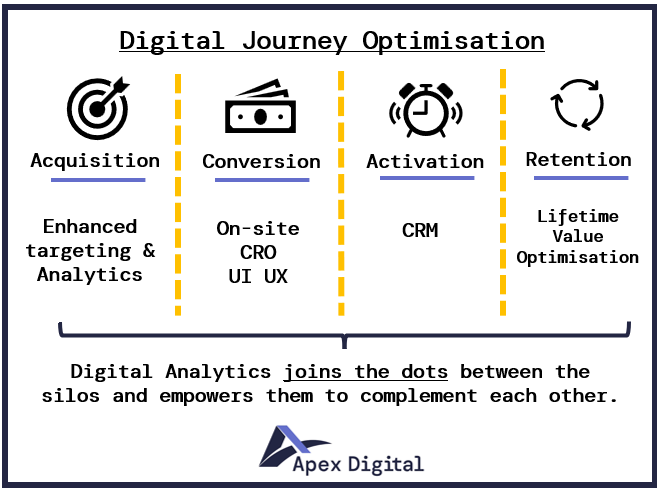 Digital Journey Optimisation

Acquisition

Enhanced targeting & Analytics

Conversion

On-site CRO UI UX

Activation

CRM

Retention

Lifetime Value Optimisation

Digital Analytics joins the dots between the silos and empowers them to complement each other.

Apex Digital